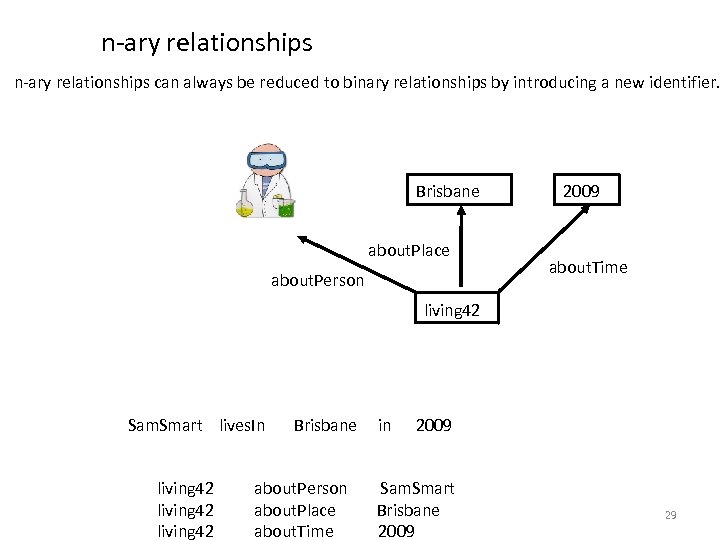 n-ary relationships

n-ary relationships can always be reduced to binary relationships by introducing a new identifier.

Brisbane

2009

aboutPlace

aboutTime

aboutPerson

living42

SamSmart livesIn Brisbane in 2009

living42 aboutPerson SamSmart
living42 aboutPlace Brisbane
living42 aboutTime 2009

29